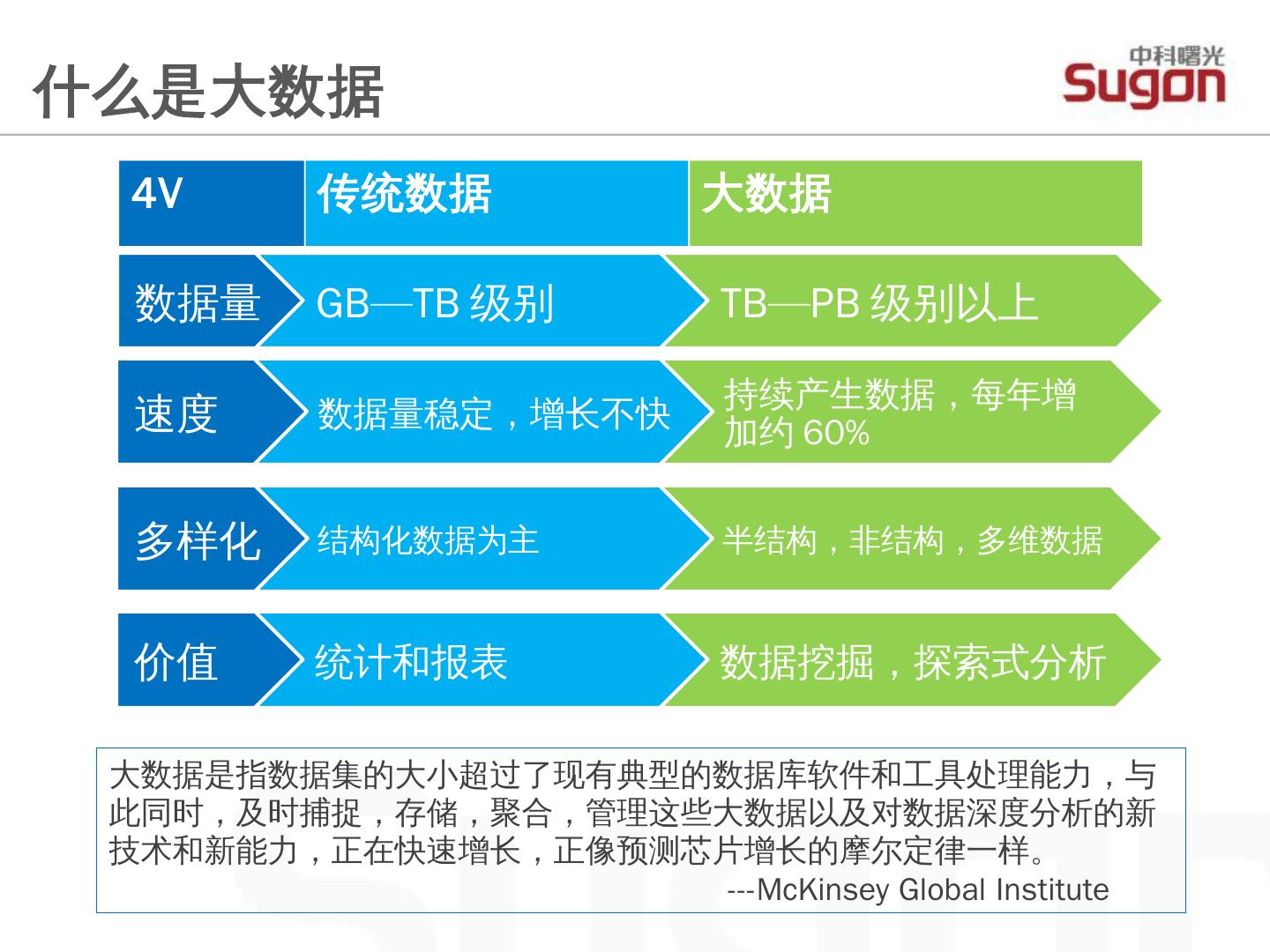 什么是大数据

中科曙光
Sugon

| 4V | 传统数据 | 大数据 |
|---|---|---|
| 数据量 | GB—TB 级别 | TB—PB 级别以上 |
| 速度 | 数据量稳定，增长不快 | 持续产生数据，每年增加约 60% |
| 多样化 | 结构化数据为主 | 半结构，非结构，多维数据 |
| 价值 | 统计和报表 | 数据挖掘，探索式分析 |

大数据是指数据集的大小超过了现有典型的数据库软件和工具处理能力，与此同时，及时捕捉，存储，聚合，管理这些大数据以及对数据深度分析的新技术和新能力，正在快速增长，正像预测芯片增长的摩尔定律一样。
---McKinsey Global Institute